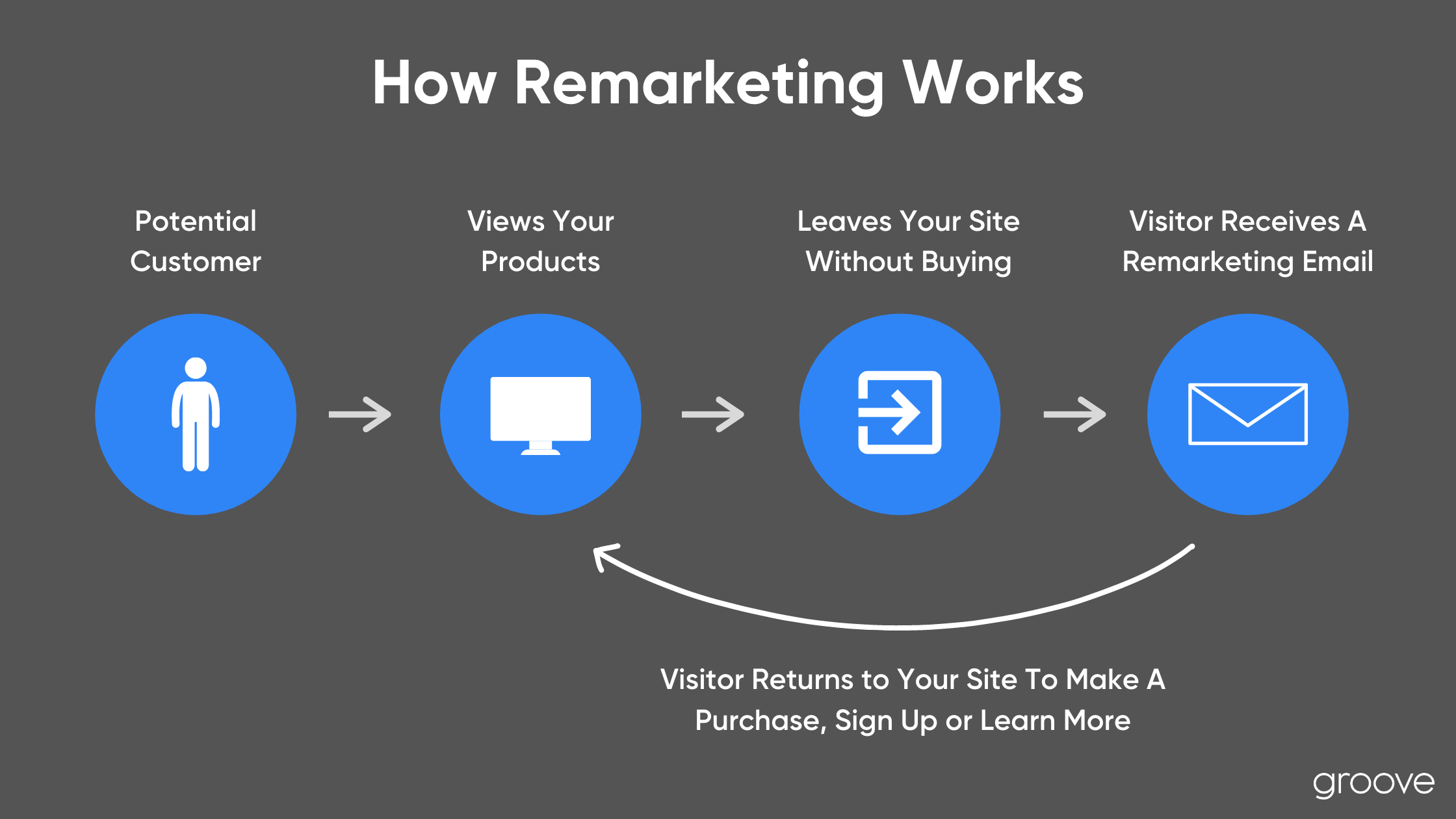 How Remarketing Works

Potential Customer

Views Your Products

Leaves Your Site Without Buying

Visitor Receives A Remarketing Email

Visitor Returns to Your Site To Make A Purchase, Sign Up or Learn More

groove